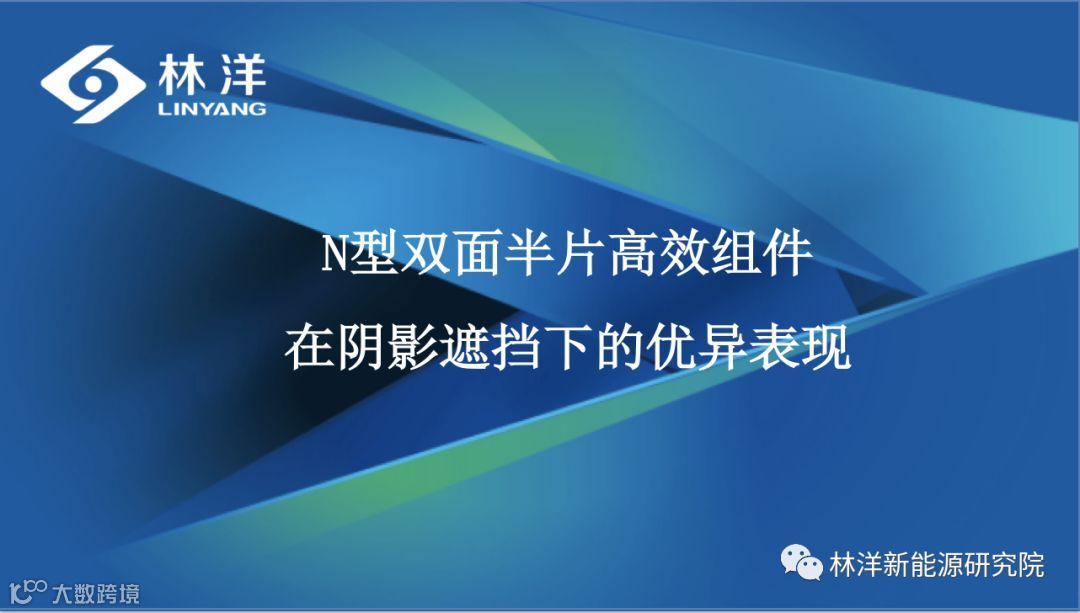 林洋
LINYANG

N型双面半片高效组件
在阴影遮挡下的优异表现

林洋新能源研究院

大数跨境